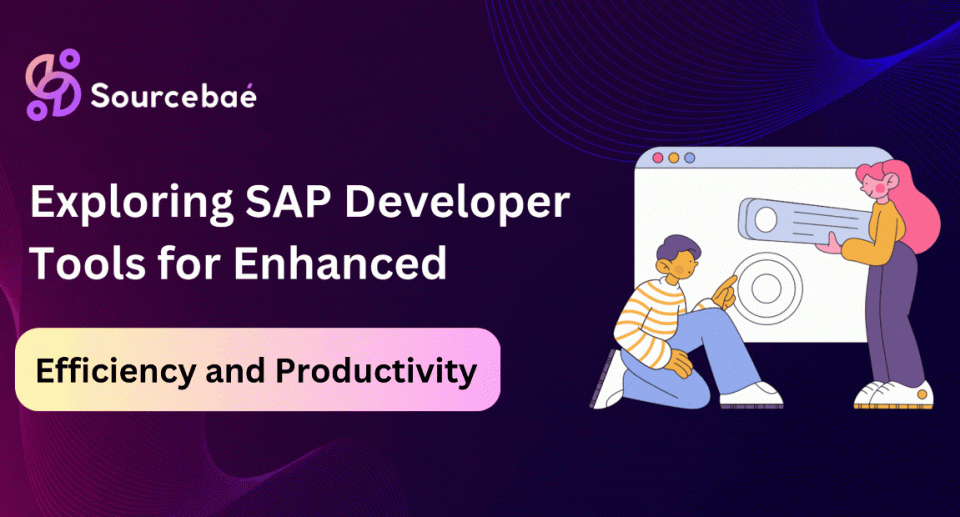 Sourcebaé

Exploring SAP Developer Tools for Enhanced

Efficiency and Productivity